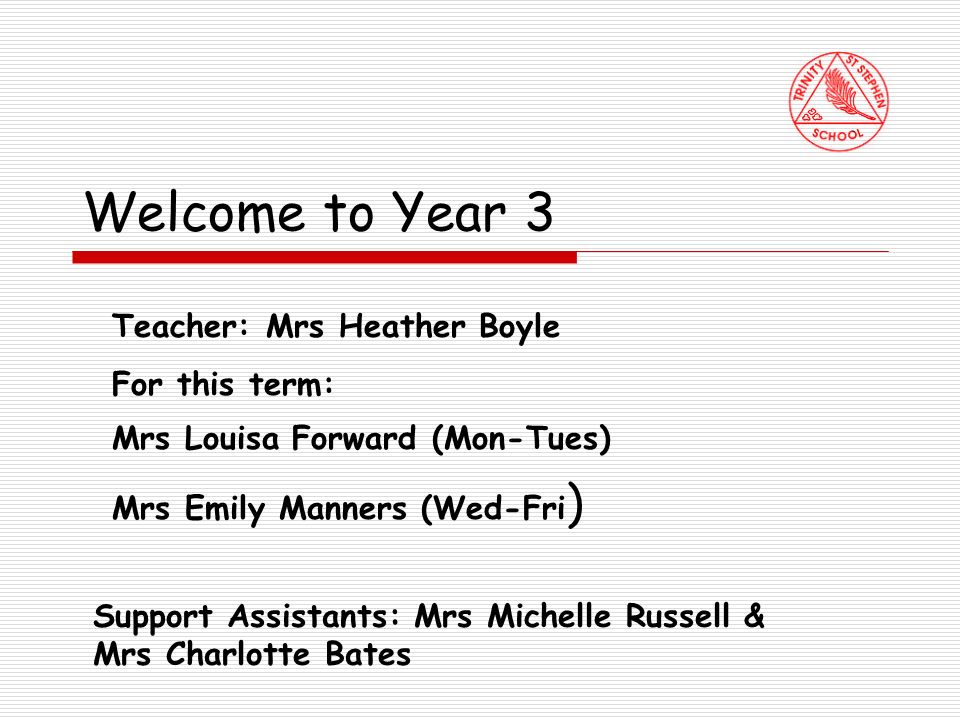 TRINITY ST STEPHEN SCHOOL

Welcome to Year 3

Teacher: Mrs Heather Boyle

For this term:

Mrs Louisa Forward (Mon-Tues)

Mrs Emily Manners (Wed-Fri)

Support Assistants: Mrs Michelle Russell & Mrs Charlotte Bates